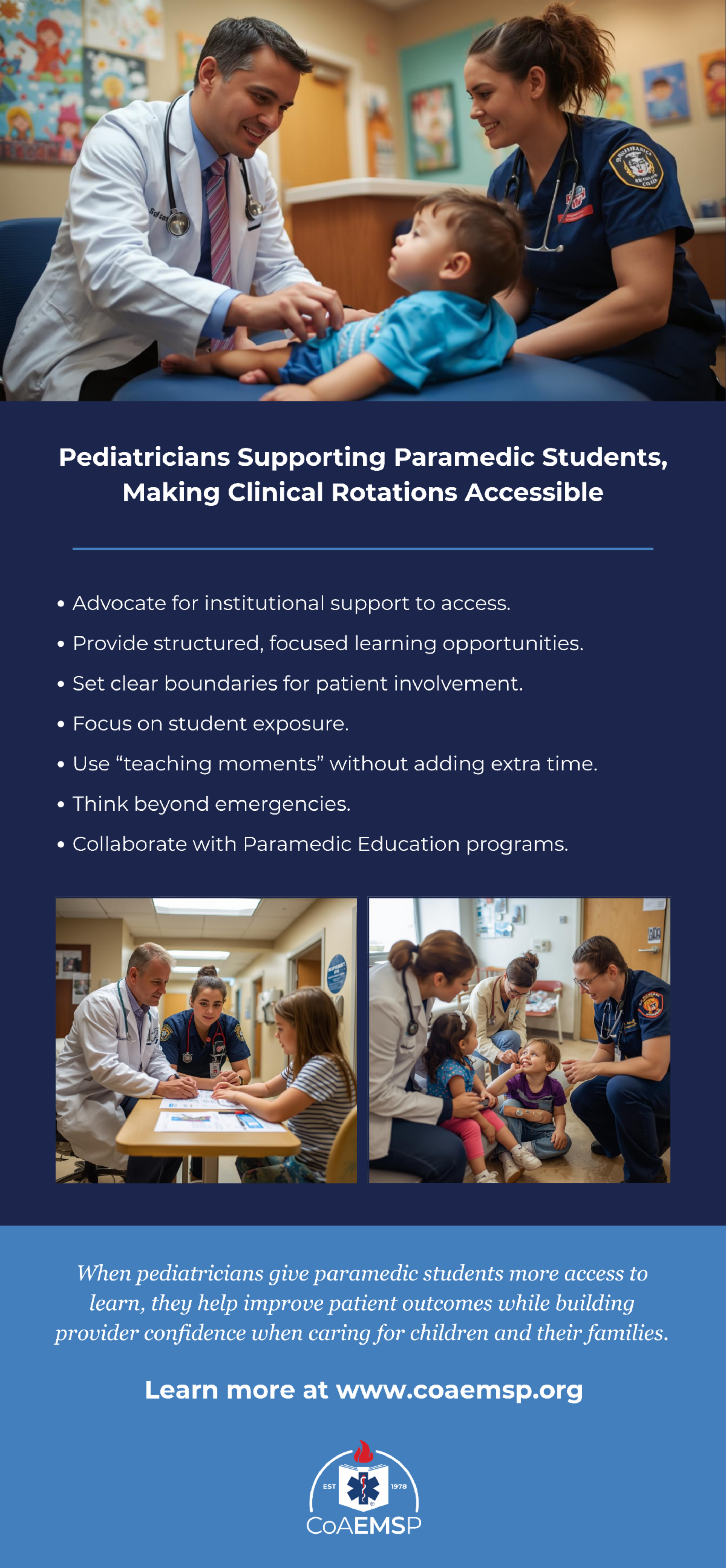 Pediatricians Supporting Paramedic Students, Making Clinical Rotations Accessible

• Advocate for institutional support to access.
• Provide structured, focused learning opportunities.
• Set clear boundaries for patient involvement.
• Focus on student exposure.
• Use “teaching moments” without adding extra time.
• Think beyond emergencies.
• Collaborate with Paramedic Education programs.

When pediatricians give paramedic students more access to learn, they help improve patient outcomes while building provider confidence when caring for children and their families.

Learn more at www.coaemsp.org

EST 1978
CoAEMSP